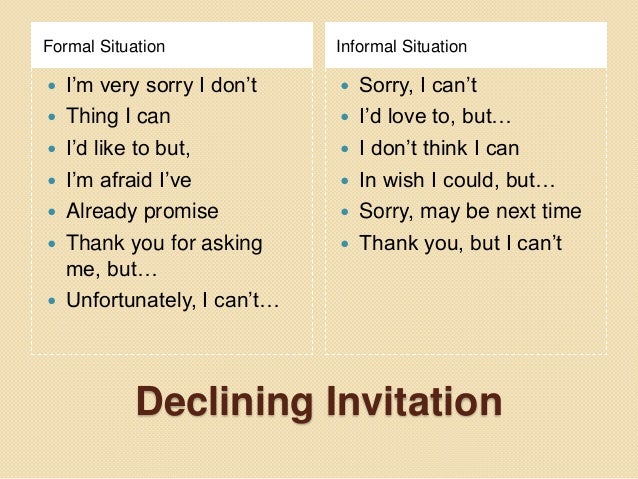 Formal Situation

- I'm very sorry I don't
- Thing I can
- I'd like to but,
- I'm afraid I've
- Already promise
- Thank you for asking me, but…
- Unfortunately, I can't…

Informal Situation

- Sorry, I can't
- I'd love to, but…
- I don't think I can
- In wish I could, but…
- Sorry, may be next time
- Thank you, but I can't

Declining Invitation